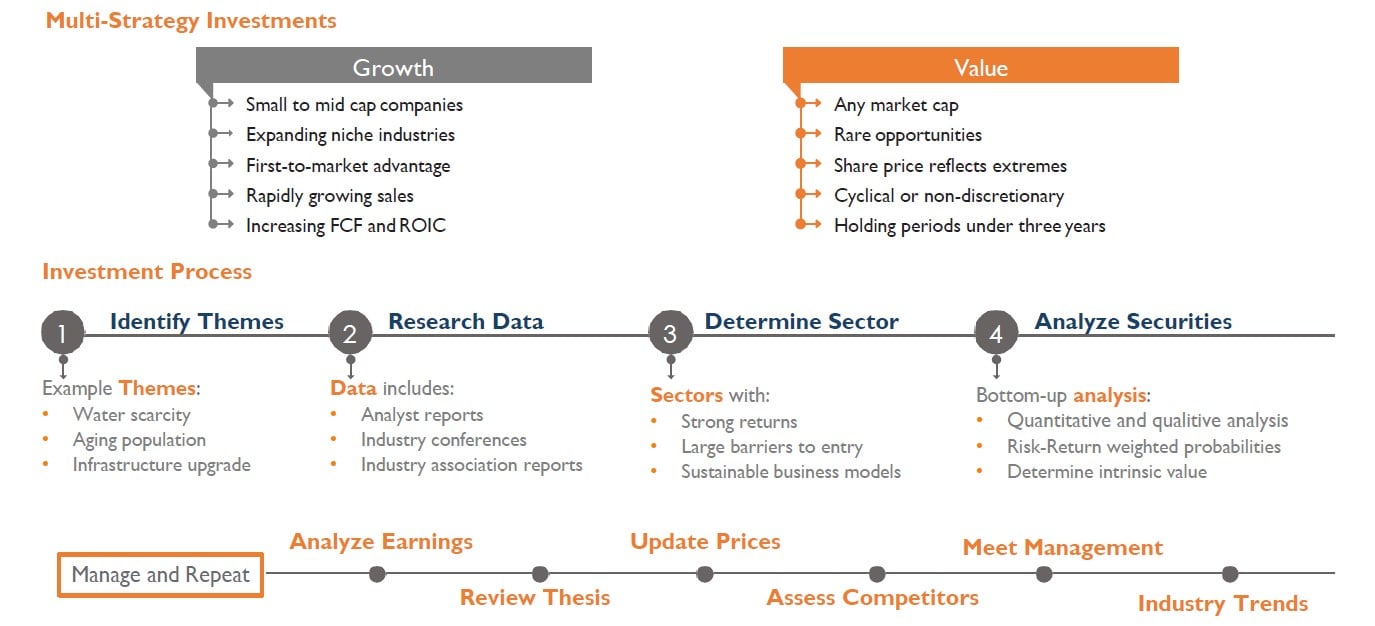 Multi-Strategy Investments

Growth
Small to mid cap companies
Expanding niche industries
First-to-market advantage
Rapidly growing sales
Increasing FCF and ROIC

Value
Any market cap
Rare opportunities
Share price reflects extremes
Cyclical or non-discretionary
Holding periods under three years

Investment Process

1 Identify Themes
Example Themes:
• Water scarcity
• Aging population
• Infrastructure upgrade

2 Research Data
Data includes:
• Analyst reports
• Industry conferences
• Industry association reports

3 Determine Sector
Sectors with:
• Strong returns
• Large barriers to entry
• Sustainable business models

4 Analyze Securities
Bottom-up analysis:
• Quantitative and qualitive analysis
• Risk-Return weighted probabilities
• Determine intrinsic value

Manage and Repeat
Analyze Earnings
Review Thesis
Update Prices
Assess Competitors
Meet Management
Industry Trends